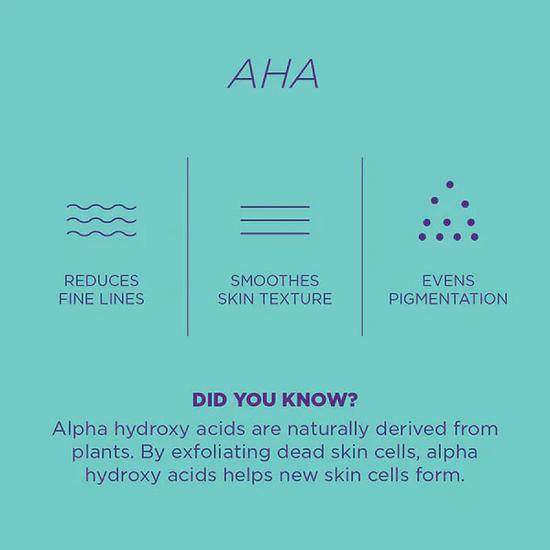 AHA

REDUCES FINE LINES

SMOOTHES SKIN TEXTURE

EVENS PIGMENTATION

DID YOU KNOW?

Alpha hydroxy acids are naturally derived from plants. By exfoliating dead skin cells, alpha hydroxy acids helps new skin cells form.